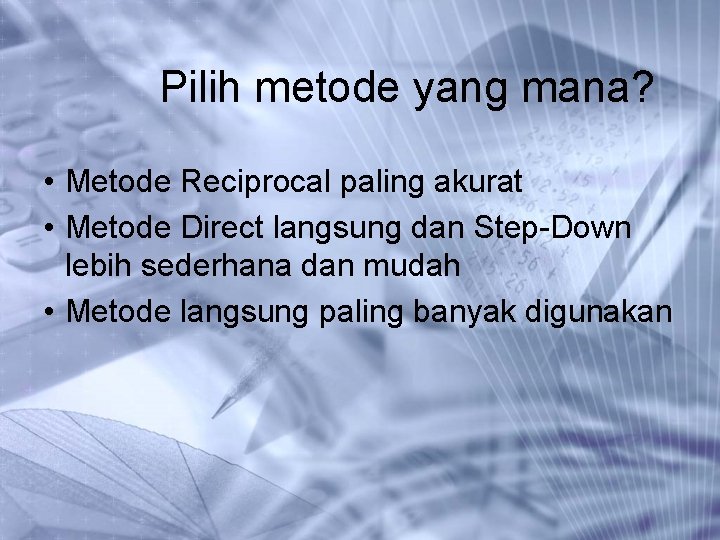 Pilih metode yang mana?

• Metode Reciprocal paling akurat
• Metode Direct langsung dan Step-Down lebih sederhana dan mudah
• Metode langsung paling banyak digunakan